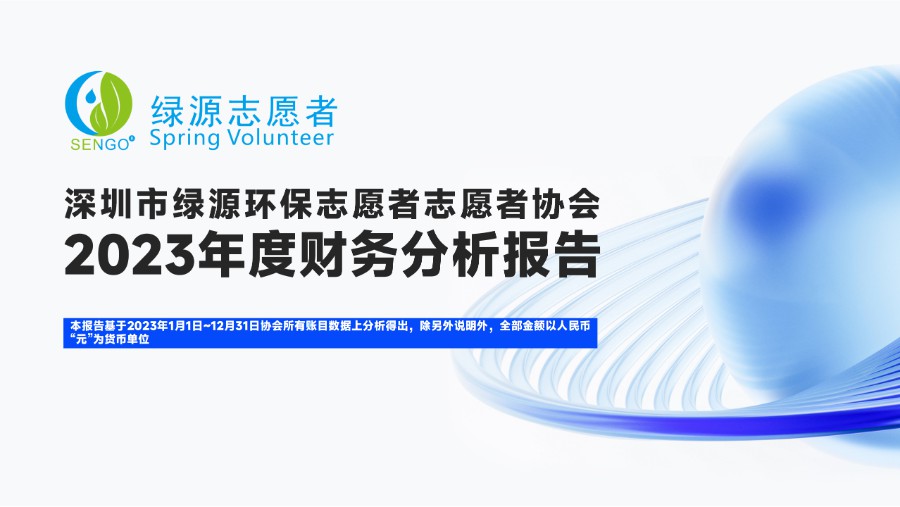 SENGO
绿源志愿者
Spring Volunteer

深圳市绿源环保志愿者志愿者协会
2023年度财务分析报告

本报告基于2023年1月1日~12月31日协会所有账目数据上分析得出，除另外说明外，全部金额以人民币“元”为货币单位